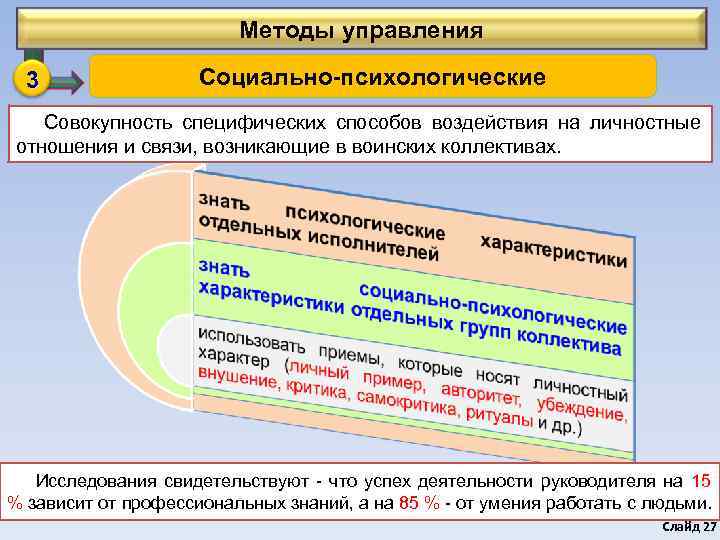 Методы управления

3

Социально-психологические

Совокупность специфических способов воздействия на личностные отношения и связи, возникающие в воинских коллективах.

знать психологические характеристики отдельных исполнителей

знать социально-психологические характеристики отдельных групп коллектива

использовать приемы, которые носят личностный характер (личный пример, авторитет, убеждение, внушение, критика, самокритика, ритуалы и др.)

Исследования свидетельствуют - что успех деятельности руководителя на 15 % зависит от профессиональных знаний, а на 85 % - от умения работать с людьми.

Слайд 27